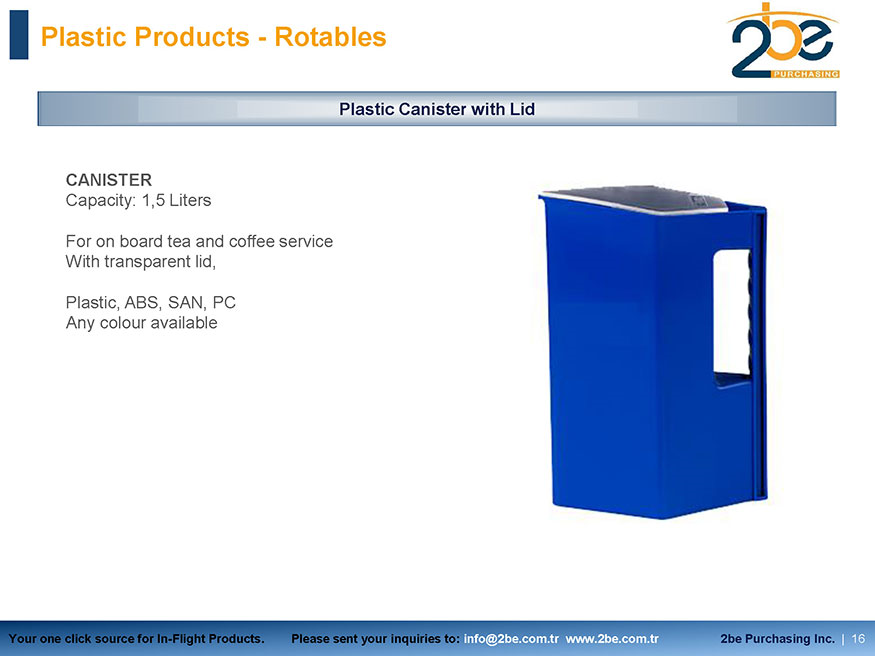 Plastic Products - Rotables

2be PURCHASING

Plastic Canister with Lid

CANISTER
Capacity: 1,5 Liters

For on board tea and coffee service
With transparent lid,

Plastic, ABS, SAN, PC
Any colour available

Your one click source for In-Flight Products. Please sent your inquiries to: info@2be.com.tr www.2be.com.tr 2be Purchasing Inc. | 16